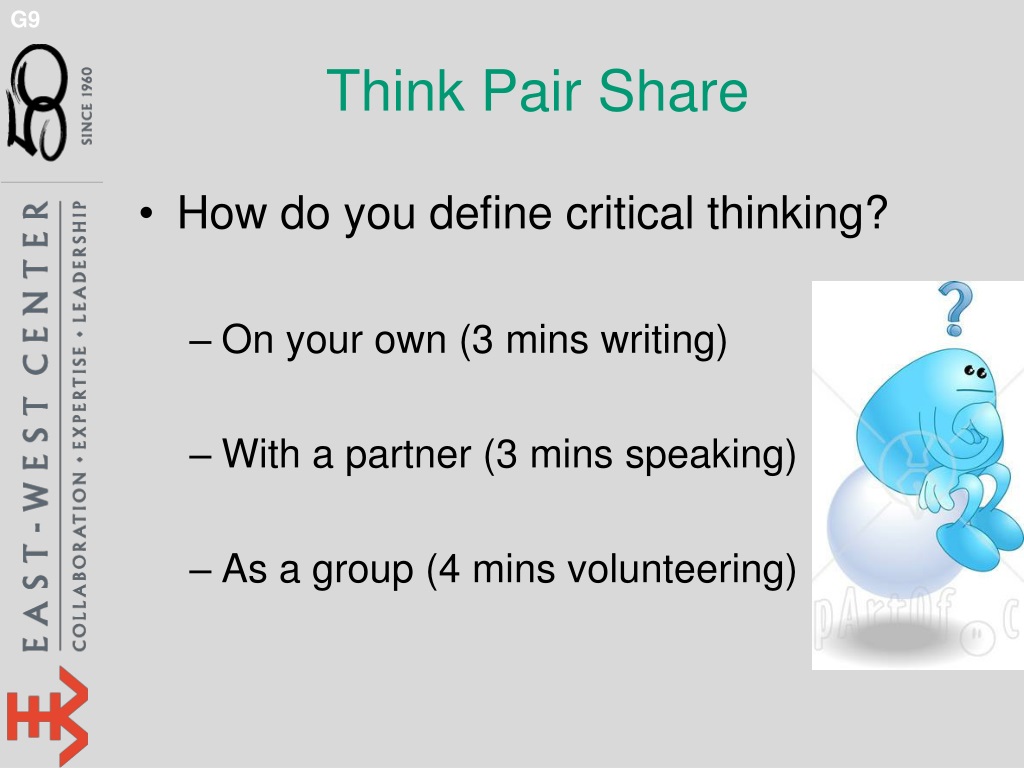 G9

50
SINCE 1960

EAST-WEST CENTER
COLLABORATION • EXPERTISE • LEADERSHIP

Think Pair Share

• How do you define critical thinking?

– On your own (3 mins writing)

– With a partner (3 mins speaking)

– As a group (4 mins volunteering)

?

pArtOf